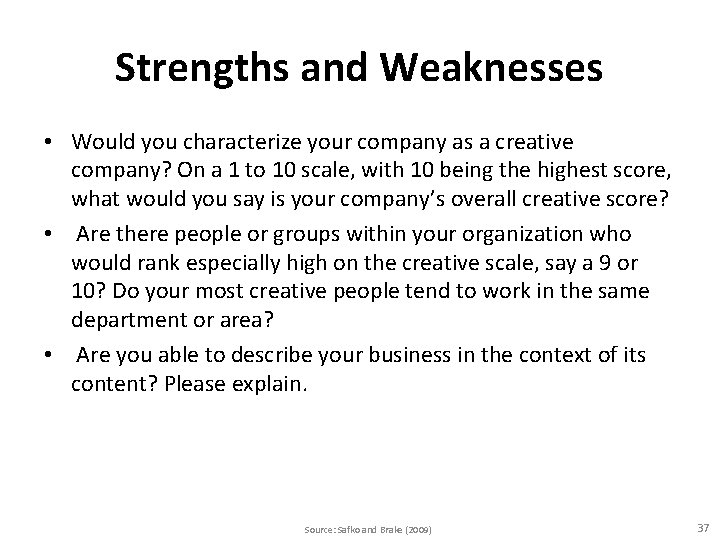 Strengths and Weaknesses

• Would you characterize your company as a creative company? On a 1 to 10 scale, with 10 being the highest score, what would you say is your company's overall creative score?

• Are there people or groups within your organization who would rank especially high on the creative scale, say a 9 or 10? Do your most creative people tend to work in the same department or area?

• Are you able to describe your business in the context of its content? Please explain.

Source: Safko and Brake (2009)

37